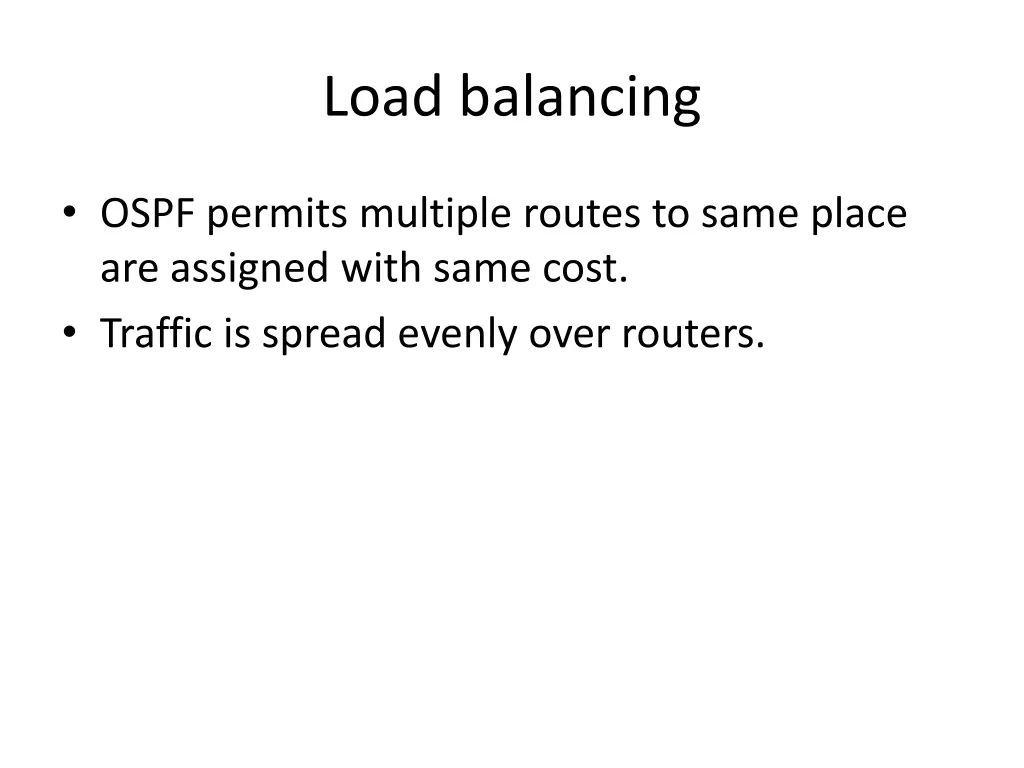 Load balancing

• OSPF permits multiple routes to same place are assigned with same cost.
• Traffic is spread evenly over routers.